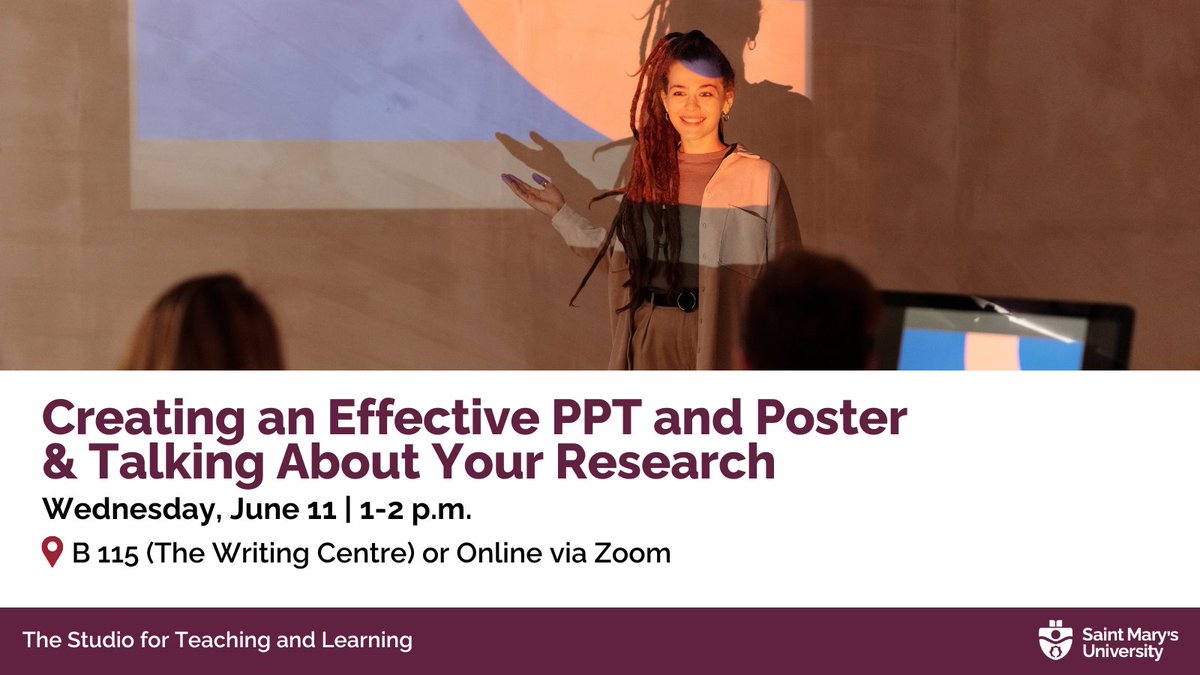 Creating an Effective PPT and Poster & Talking About Your Research

Wednesday, June 11 | 1-2 p.m.

B 115 (The Writing Centre) or Online via Zoom

The Studio for Teaching and Learning

Saint Mary's University